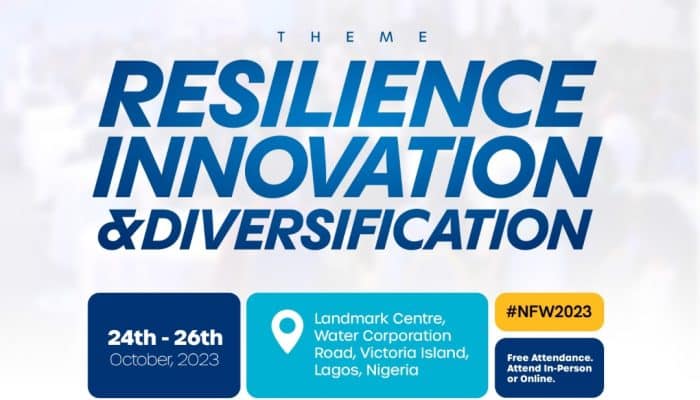 THEME

RESILIENCE INNOVATION &DIVERSIFICATION

24th - 26th
October, 2023

Landmark Centre, Water Corporation Road, Victoria Island, Lagos, Nigeria

#NFW2023

Free Attendance. Attend In-Person or Online.